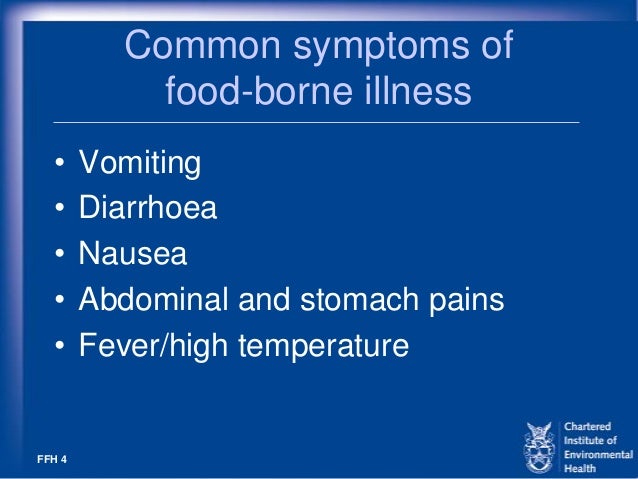 Common symptoms of food-borne illness

• Vomiting
• Diarrhoea
• Nausea
• Abdominal and stomach pains
• Fever/high temperature

FFH 4

Chartered Institute of Environmental Health